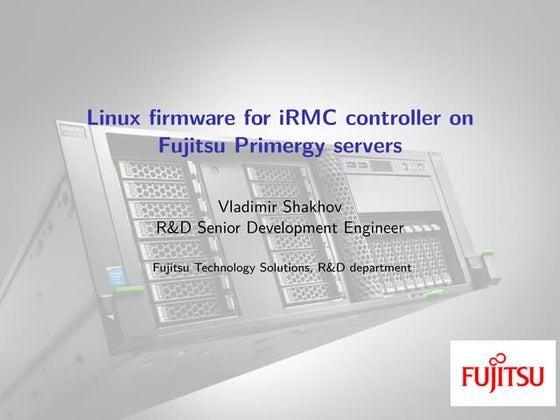 Linux firmware for iRMC controller on Fujitsu Primergy servers

Vladimir Shakhov
R&D Senior Development Engineer

Fujitsu Technology Solutions, R&D department

FUJITSU